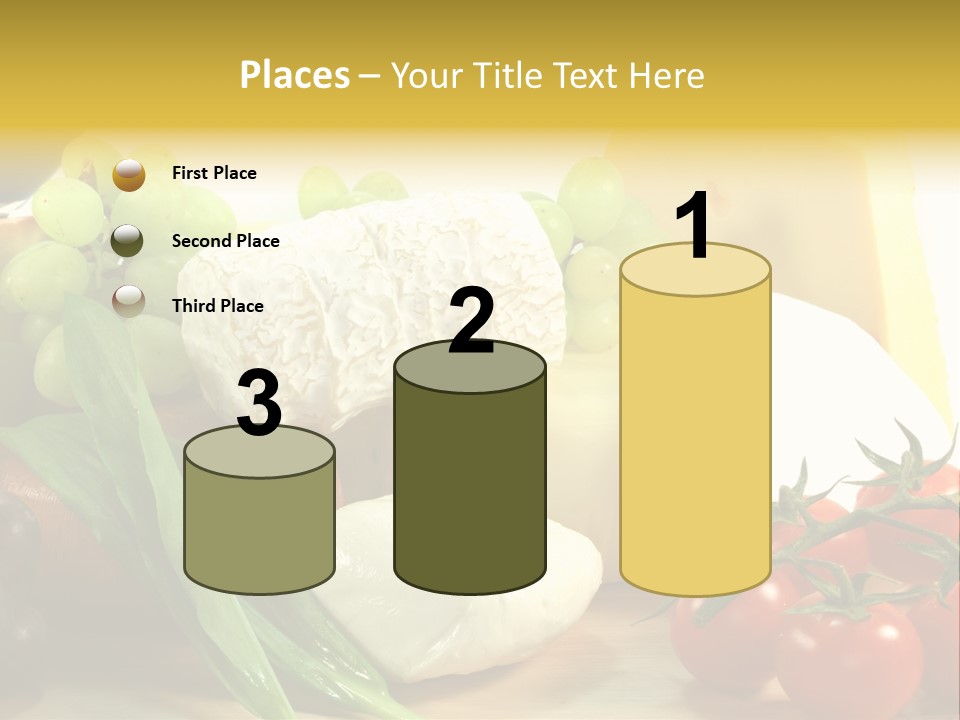 Places – Your Title Text Here

First Place

Second Place

Third Place

3

2

1